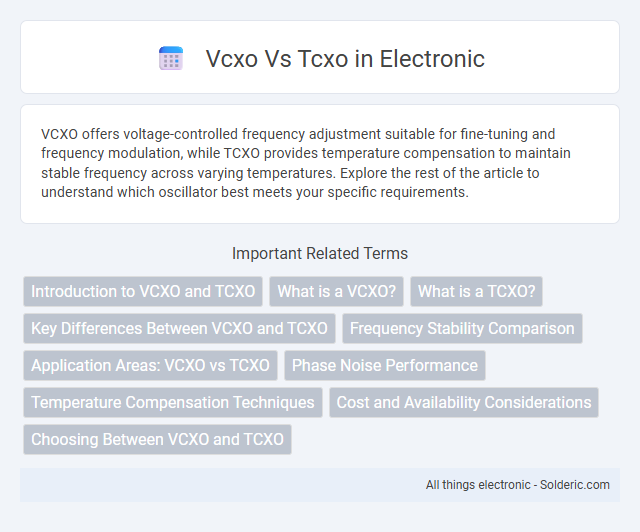 Vcxo Vs Tcxo in Electronic

VCXO offers voltage-controlled frequency adjustment suitable for fine-tuning and frequency modulation, while TCXO provides temperature compensation to maintain stable frequency across varying temperatures. Explore the rest of the article to understand which oscillator best meets your specific requirements.

Important Related Terms

Introduction to VCXO and TCXO

What is a VCXO?

What is a TCXO?

Key Differences Between VCXO and TCXO

Frequency Stability Comparison

Application Areas: VCXO vs TCXO

Phase Noise Performance

Temperature Compensation Techniques

Cost and Availability Considerations

Choosing Between VCXO and TCXO

All things electronic - Solderic.com